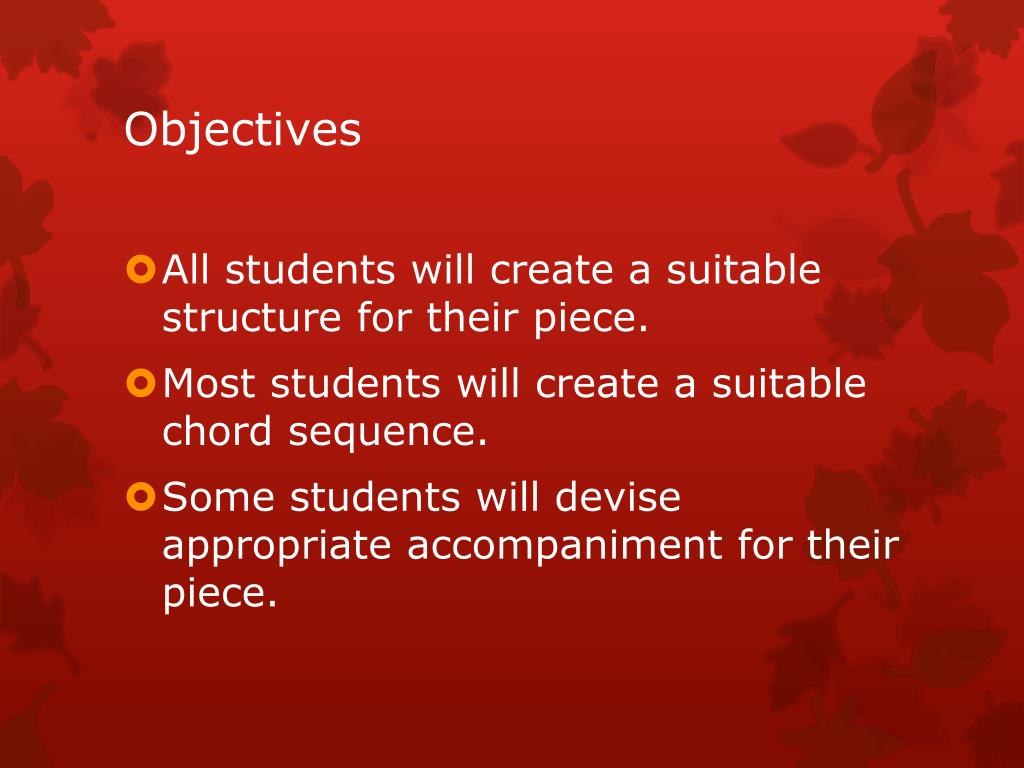 Objectives

All students will create a suitable structure for their piece.

Most students will create a suitable chord sequence.

Some students will devise appropriate accompaniment for their piece.